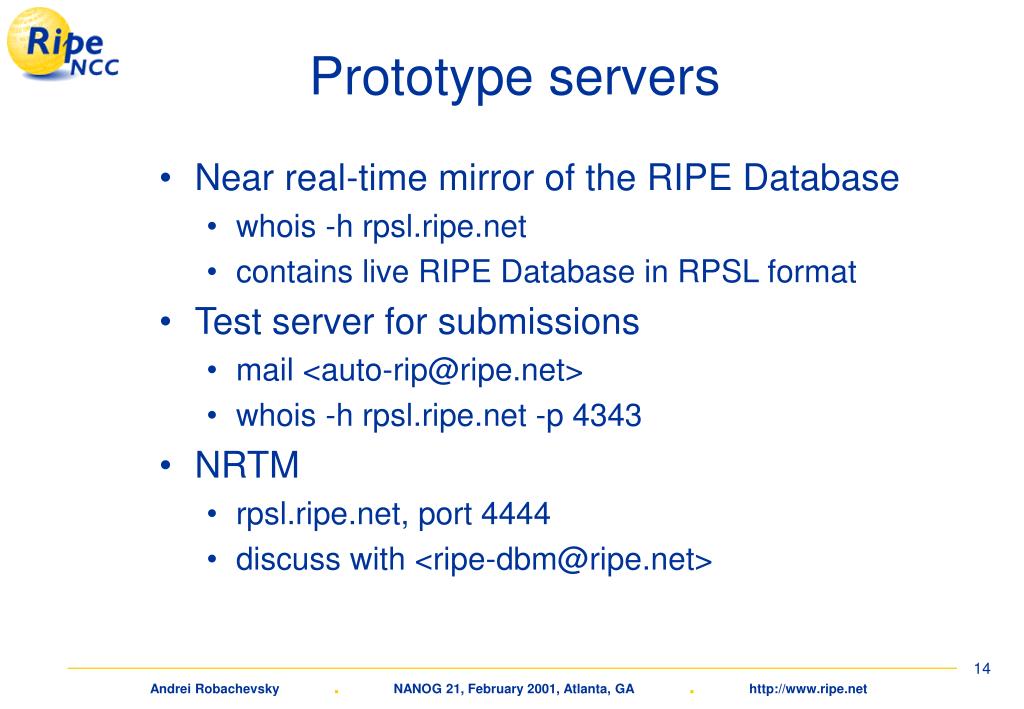 Ripe NCC

Prototype servers

• Near real-time mirror of the RIPE Database
  • whois -h rpsl.ripe.net
  • contains live RIPE Database in RPSL format
• Test server for submissions
  • mail <auto-rip@ripe.net>
  • whois -h rpsl.ripe.net -p 4343
• NRTM
  • rpsl.ripe.net, port 4444
  • discuss with <ripe-dbm@ripe.net>

14

Andrei Robachevsky . NANOG 21, February 2001, Atlanta, GA . http://www.ripe.net